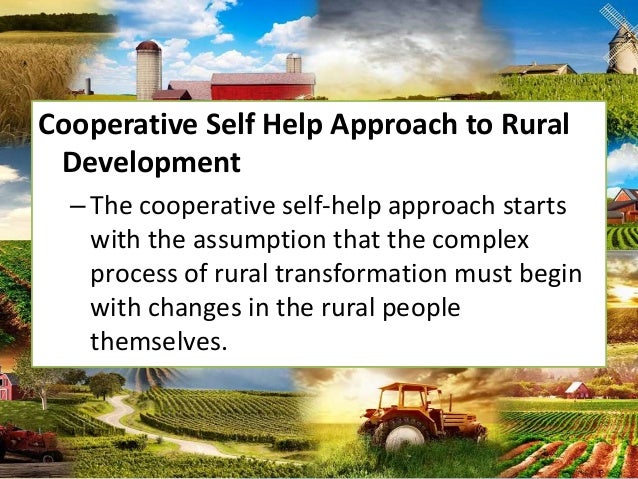 Cooperative Self Help Approach to Rural Development

– The cooperative self-help approach starts with the assumption that the complex process of rural transformation must begin with changes in the rural people themselves.